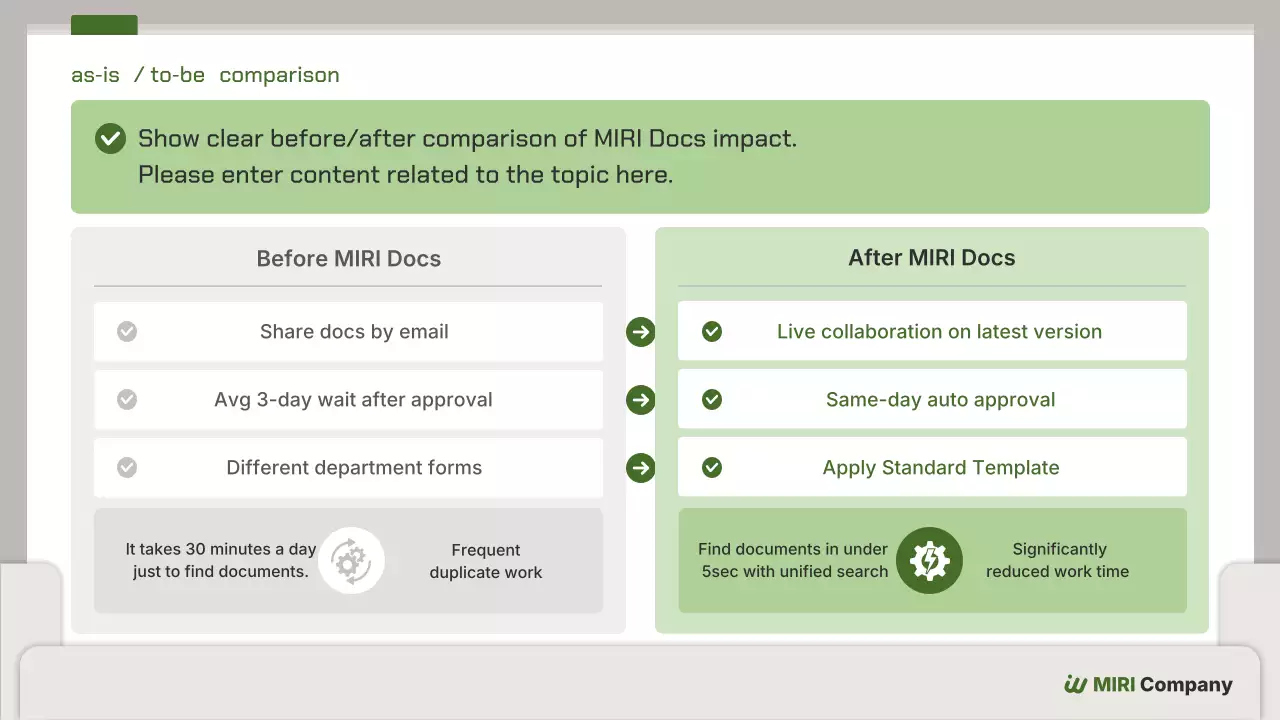 as-is / to-be comparison

Show clear before/after comparison of MIRI Docs impact.
Please enter content related to the topic here.

Before MIRI Docs

Share docs by email

Avg 3-day wait after approval

Different department forms

It takes 30 minutes a day just to find documents.

Frequent duplicate work

After MIRI Docs

Live collaboration on latest version

Same-day auto approval

Apply Standard Template

Find documents in under 5sec with unified search

Significantly reduced work time

MIRI Company